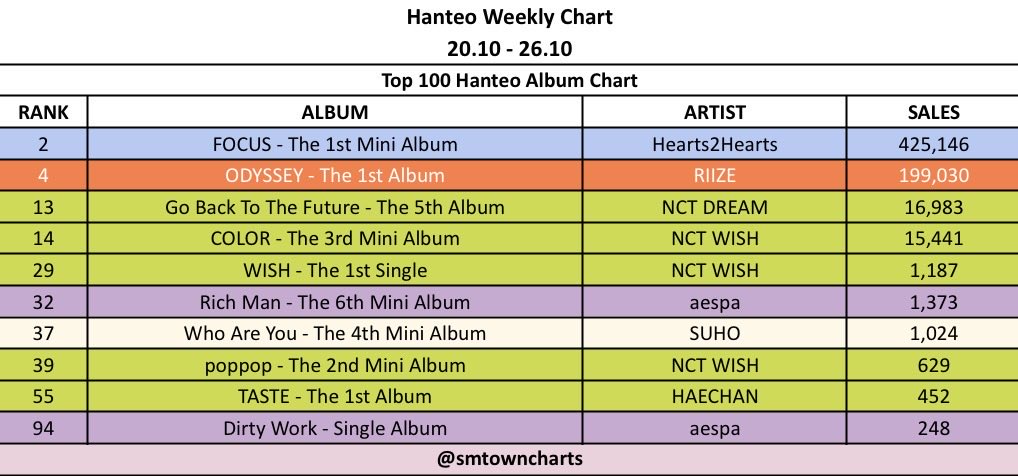 Hanteo Weekly Chart
20.10 - 26.10

Top 100 Hanteo Album Chart

| RANK | ALBUM | ARTIST | SALES |
|---|---|---|---|
| 2 | FOCUS - The 1st Mini Album | Hearts2Hearts | 425,146 |
| 4 | ODYSSEY - The 1st Album | RIIZE | 199,030 |
| 13 | Go Back To The Future - The 5th Album | NCT DREAM | 16,983 |
| 14 | COLOR - The 3rd Mini Album | NCT WISH | 15,441 |
| 29 | WISH - The 1st Single | NCT WISH | 1,187 |
| 32 | Rich Man - The 6th Mini Album | aespa | 1,373 |
| 37 | Who Are You - The 4th Mini Album | SUHO | 1,024 |
| 39 | poppop - The 2nd Mini Album | NCT WISH | 629 |
| 55 | TASTE - The 1st Album | HAECHAN | 452 |
| 94 | Dirty Work - Single Album | aespa | 248 |

@smtowncharts